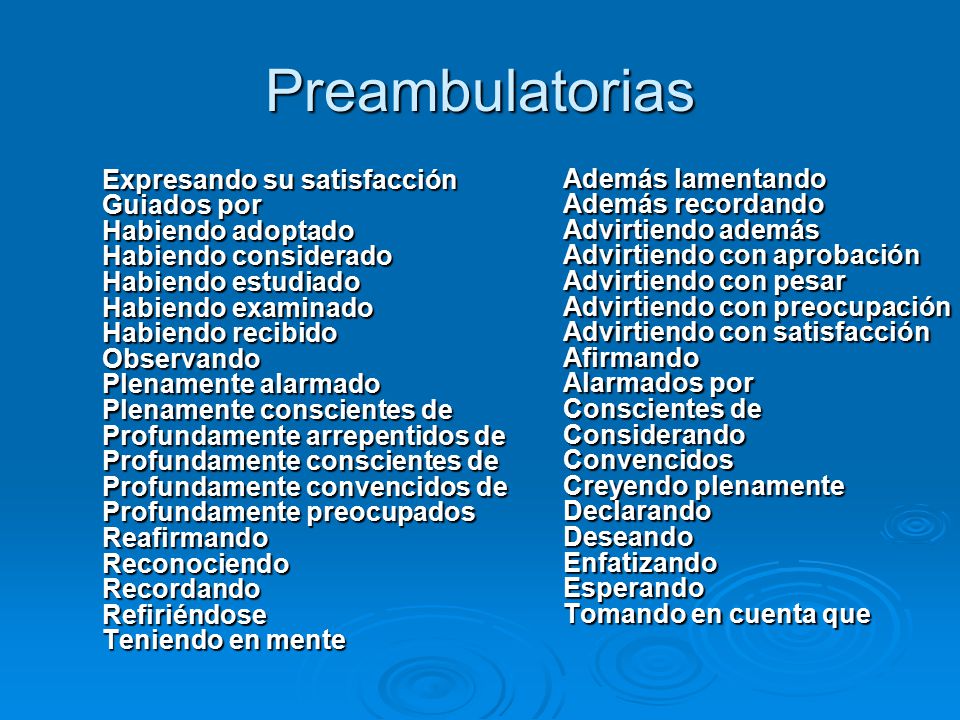 Preambulatorias

Expresando su satisfacción
Guiados por
Habiendo adoptado
Habiendo considerado
Habiendo estudiado
Habiendo examinado
Habiendo recibido
Observando
Plenamente alarmado
Plenamente conscientes de
Profundamente arrepentidos de
Profundamente conscientes de
Profundamente convencidos de
Profundamente preocupados
Reafirmando
Reconociendo
Recordando
Refiriéndose
Teniendo en mente

Además lamentando
Además recordando
Advirtiendo además
Advirtiendo con aprobación
Advirtiendo con pesar
Advirtiendo con preocupación
Advirtiendo con satisfacción
Afirmando
Alarmados por
Conscientes de
Considerando
Convencidos
Creyendo plenamente
Declarando
Deseando
Enfatizando
Esperando
Tomando en cuenta que